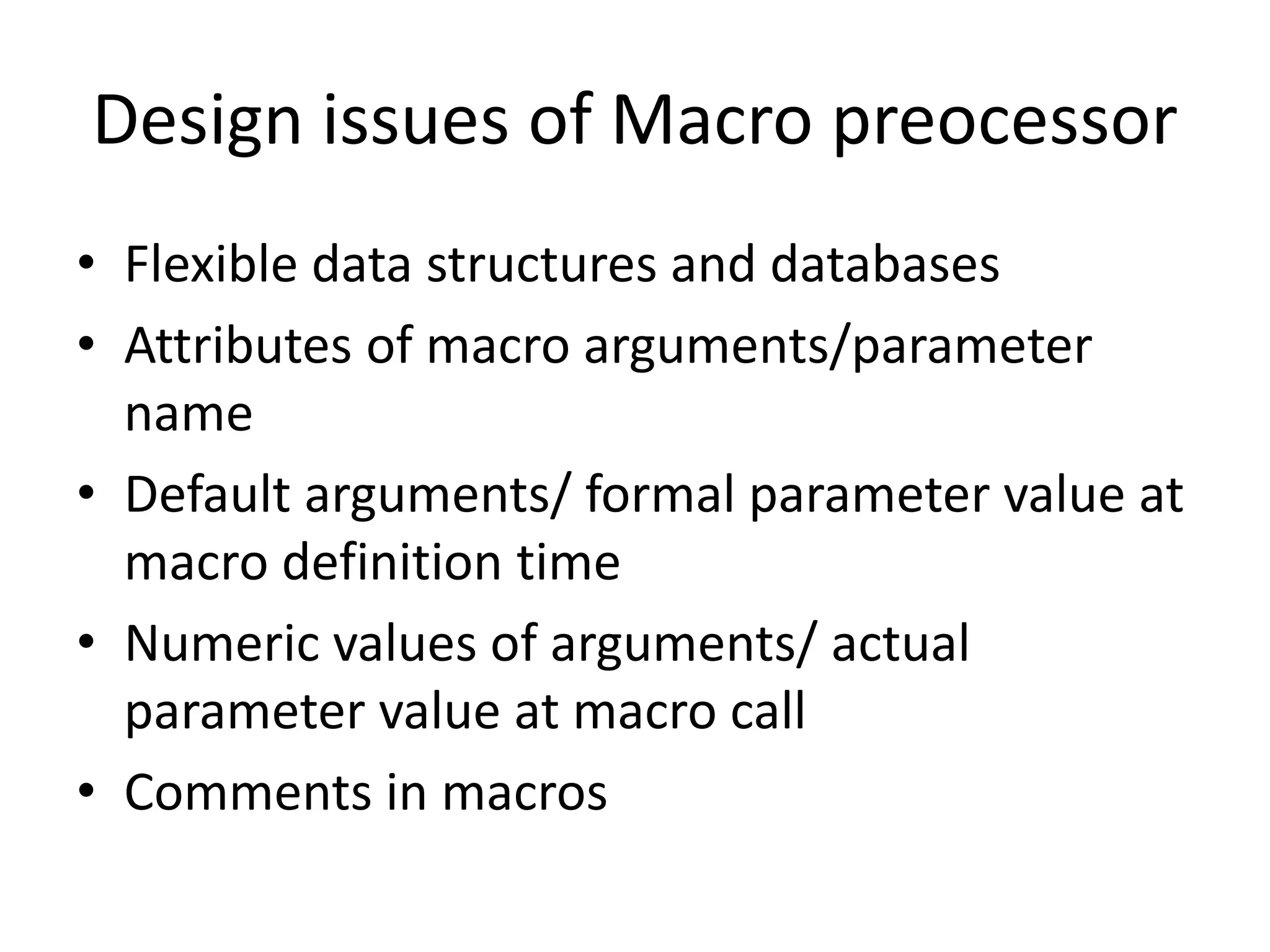 Design issues of Macro preocessor

• Flexible data structures and databases
• Attributes of macro arguments/parameter name
• Default arguments/ formal parameter value at macro definition time
• Numeric values of arguments/ actual parameter value at macro call
• Comments in macros